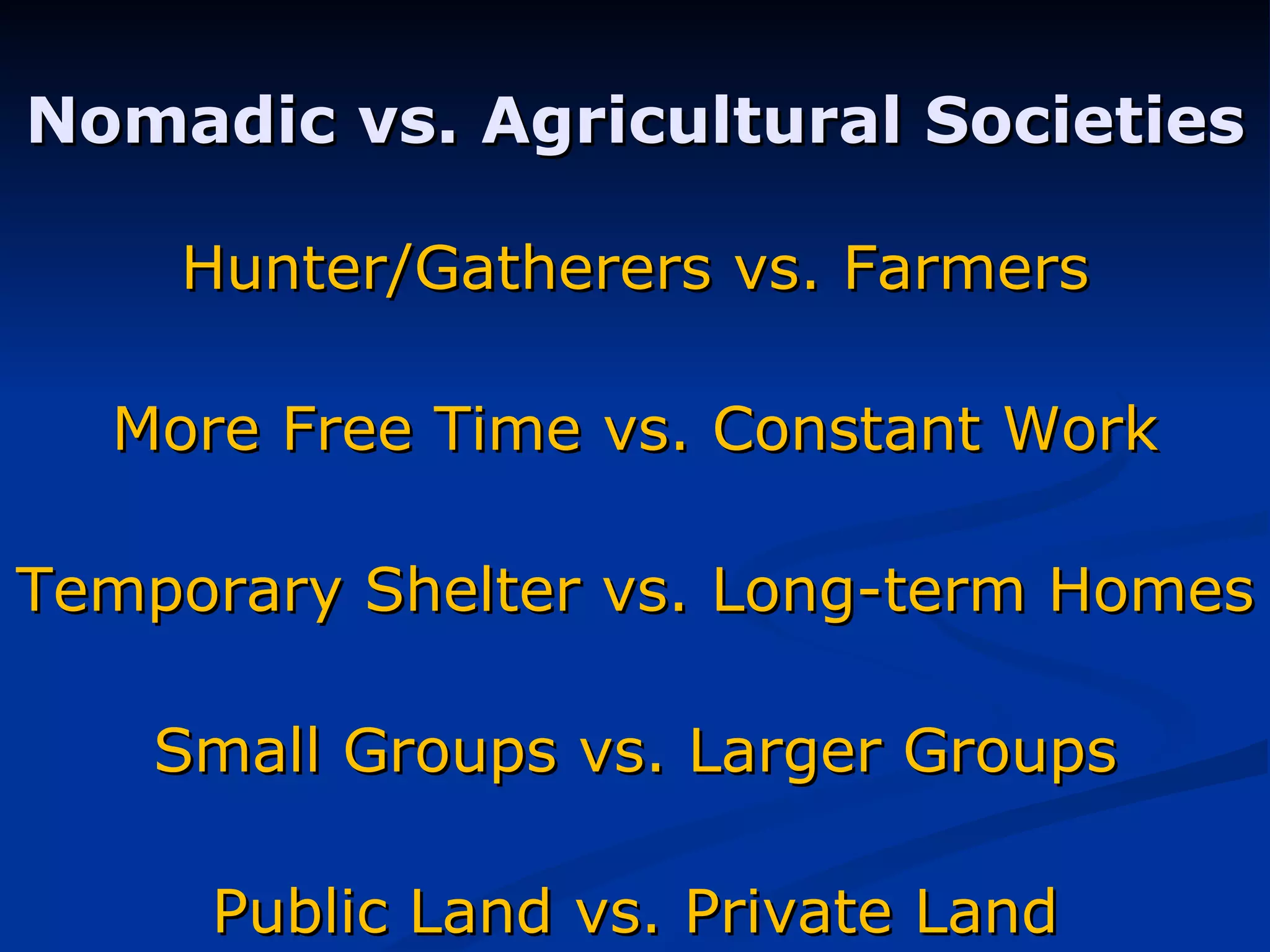 Nomadic vs. Agricultural Societies

Hunter/Gatherers vs. Farmers

More Free Time vs. Constant Work

Temporary Shelter vs. Long-term Homes

Small Groups vs. Larger Groups

Public Land vs. Private Land